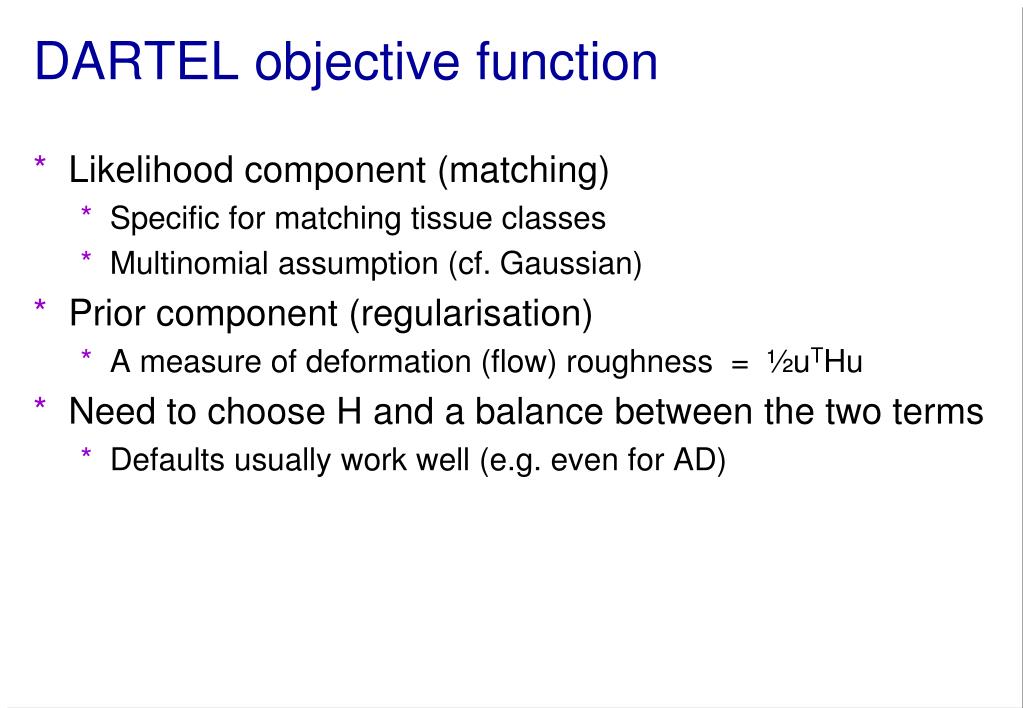 DARTEL objective function

* Likelihood component (matching)
  * Specific for matching tissue classes
  * Multinomial assumption (cf. Gaussian)
* Prior component (regularisation)
  * A measure of deformation (flow) roughness = $\frac{1}{2}u^THu$
* Need to choose H and a balance between the two terms
  * Defaults usually work well (e.g. even for AD)